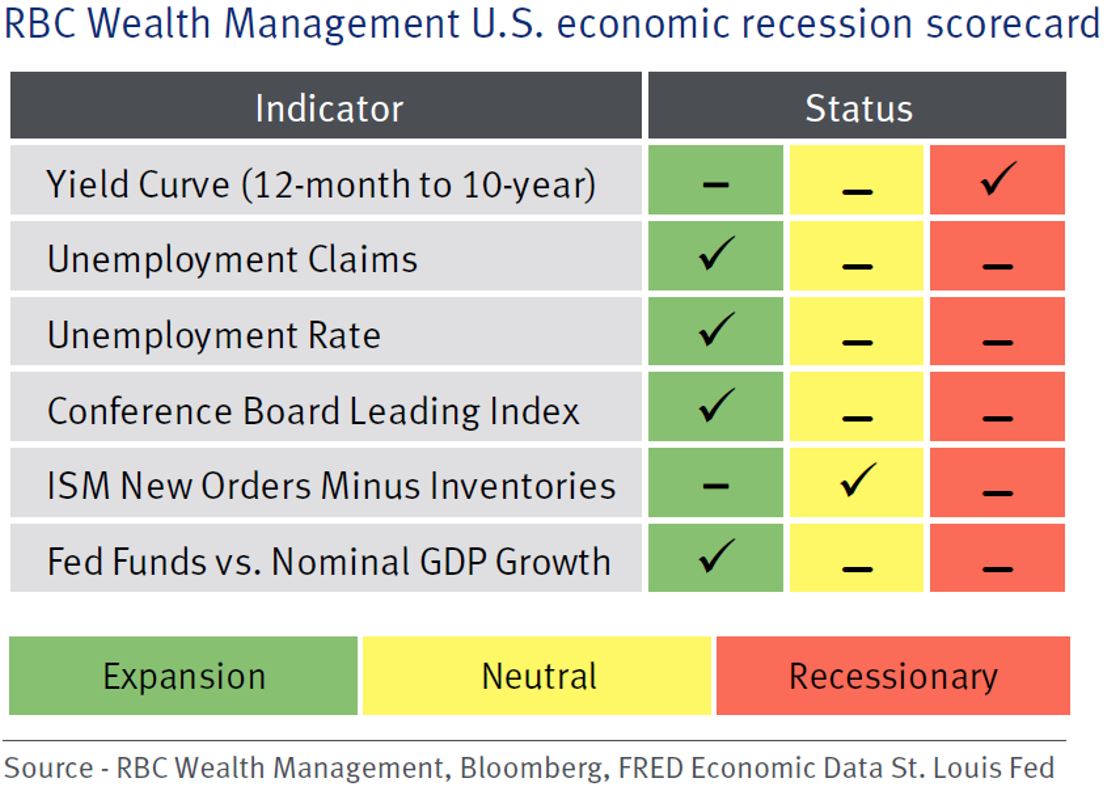 RBC Wealth Management U.S. economic recession scorecard

| Indicator | Status | | |
|---|---|---|---|
| Yield Curve (12-month to 10-year) | – | – | ✓ |
| Unemployment Claims | ✓ | – | – |
| Unemployment Rate | ✓ | – | – |
| Conference Board Leading Index | ✓ | – | – |
| ISM New Orders Minus Inventories | – | ✓ | – |
| Fed Funds vs. Nominal GDP Growth | ✓ | – | – |

Expansion    Neutral    Recessionary

Source - RBC Wealth Management, Bloomberg, FRED Economic Data St. Louis Fed